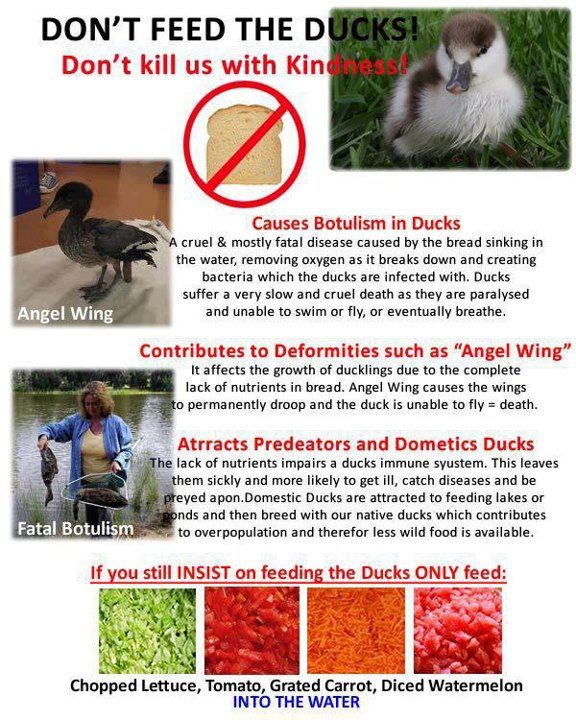 DON'T FEED THE DUCKS!
Don't kill us with Kindness!

Angel Wing

Causes Botulism in Ducks
A cruel & mostly fatal disease caused by the bread sinking in the water, removing oxygen as it breaks down and creating bacteria which the ducks are infected with. Ducks suffer a very slow and cruel death as they are paralysed and unable to swim or fly, or eventually breathe.

Contributes to Deformities such as "Angel Wing"
It affects the growth of ducklings due to the complete lack of nutrients in bread. Angel Wing causes the wings to permanently droop and the duck is unable to fly = death.

Fatal Botulism

Atrracts Predeators and Dometics Ducks
The lack of nutrients impairs a ducks immune syustem. This leaves them sickly and more likely to get ill, catch diseases and be preyed apon.Domestic Ducks are attracted to feeding lakes or ponds and then breed with our native ducks which contributes to overpopulation and therefor less wild food is available.

If you still INSIST on feeding the Ducks ONLY feed:

Chopped Lettuce, Tomato, Grated Carrot, Diced Watermelon
INTO THE WATER